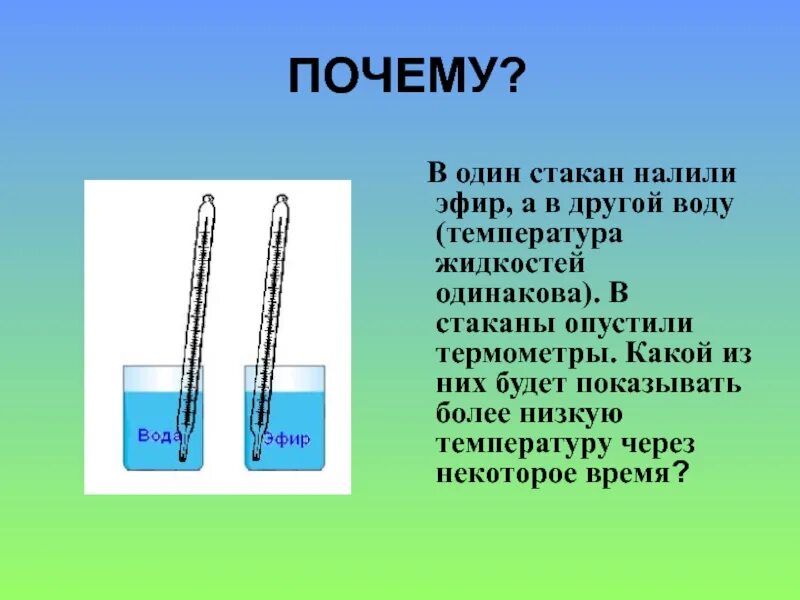 ПОЧЕМУ?

Вода

Эфир

В один стакан налили эфир, а в другой воду (температура жидкостей одинакова). В стаканы опустили термометры. Какой из них будет показывать более низкую температуру через некоторое время?